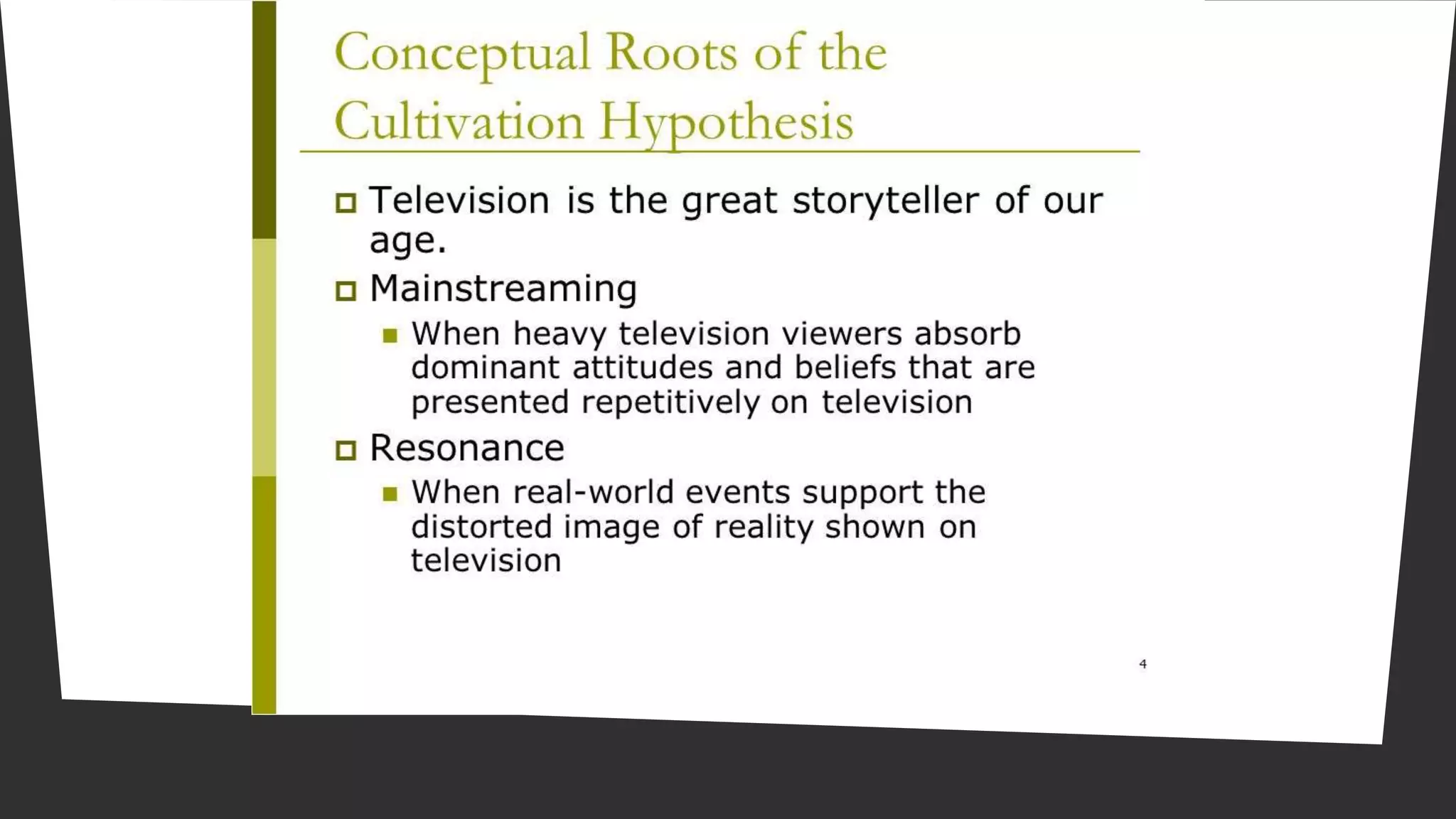 Conceptual Roots of the Cultivation Hypothesis

- Television is the great storyteller of our age.
- Mainstreaming
  - When heavy television viewers absorb dominant attitudes and beliefs that are presented repetitively on television
- Resonance
  - When real-world events support the distorted image of reality shown on television

4